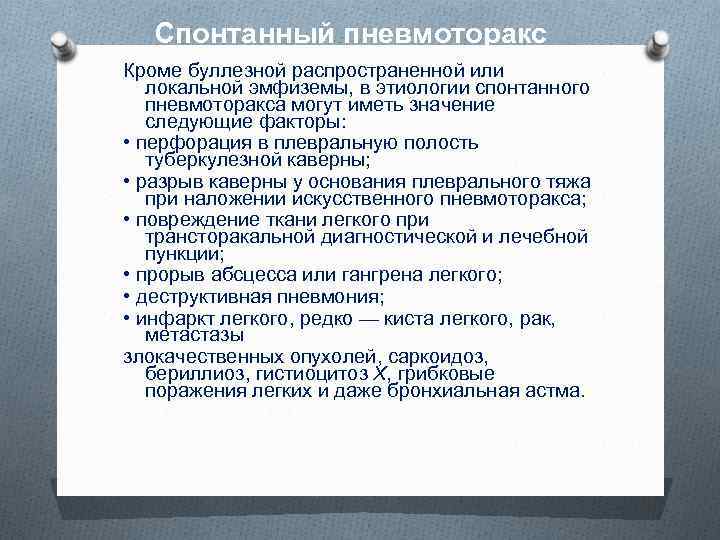 Спонтанный пневмоторакс

Кроме буллезной распространенной или локальной эмфиземы, в этиологии спонтанного пневмоторакса могут иметь значение следующие факторы:

• перфорация в плевральную полость туберкулезной каверны;

• разрыв каверны у основания плеврального тяжа при наложении искусственного пневмоторакса;

• повреждение ткани легкого при трансторакальной диагностической и лечебной пункции;

• прорыв абсцесса или гангрена легкого;

• деструктивная пневмония;

• инфаркт легкого, редко — киста легкого, рак, метастазы

злокачественных опухолей, саркоидоз, бериллиоз, гистиоцитоз X, грибковые поражения легких и даже бронхиальная астма.